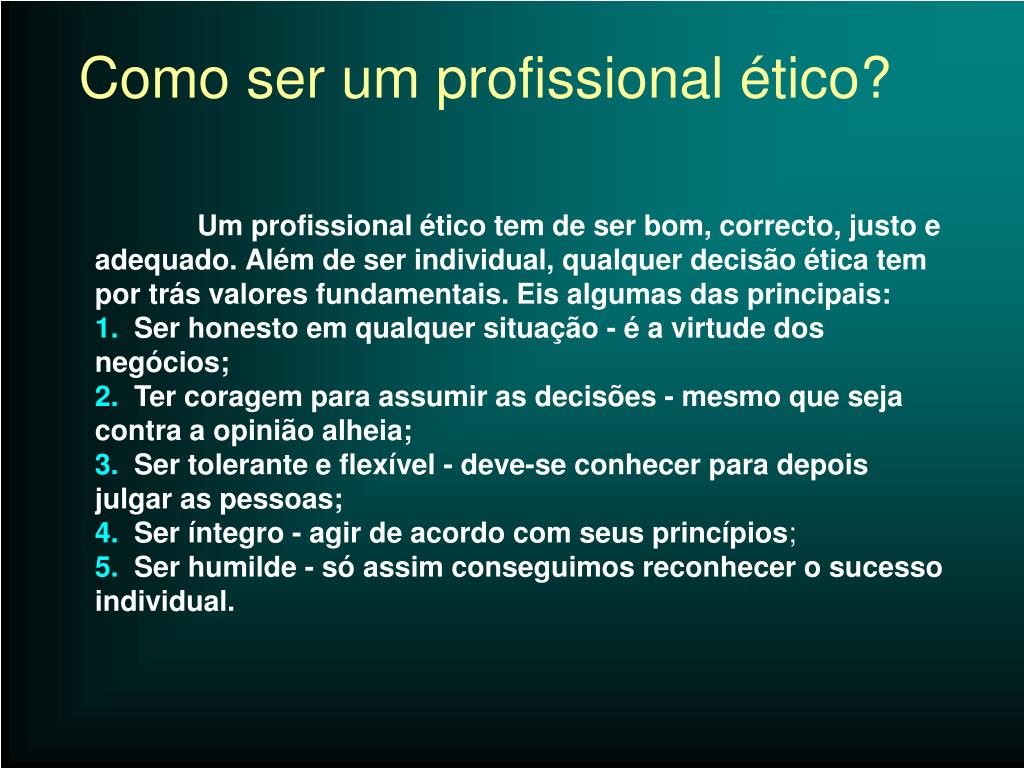 Como ser um profissional ético?

Um profissional ético tem de ser bom, correcto, justo e adequado. Além de ser individual, qualquer decisão ética tem por trás valores fundamentais. Eis algumas das principais:
1. Ser honesto em qualquer situação - é a virtude dos negócios;
2. Ter coragem para assumir as decisões - mesmo que seja contra a opinião alheia;
3. Ser tolerante e flexível - deve-se conhecer para depois julgar as pessoas;
4. Ser íntegro - agir de acordo com seus princípios;
5. Ser humilde - só assim conseguimos reconhecer o sucesso individual.